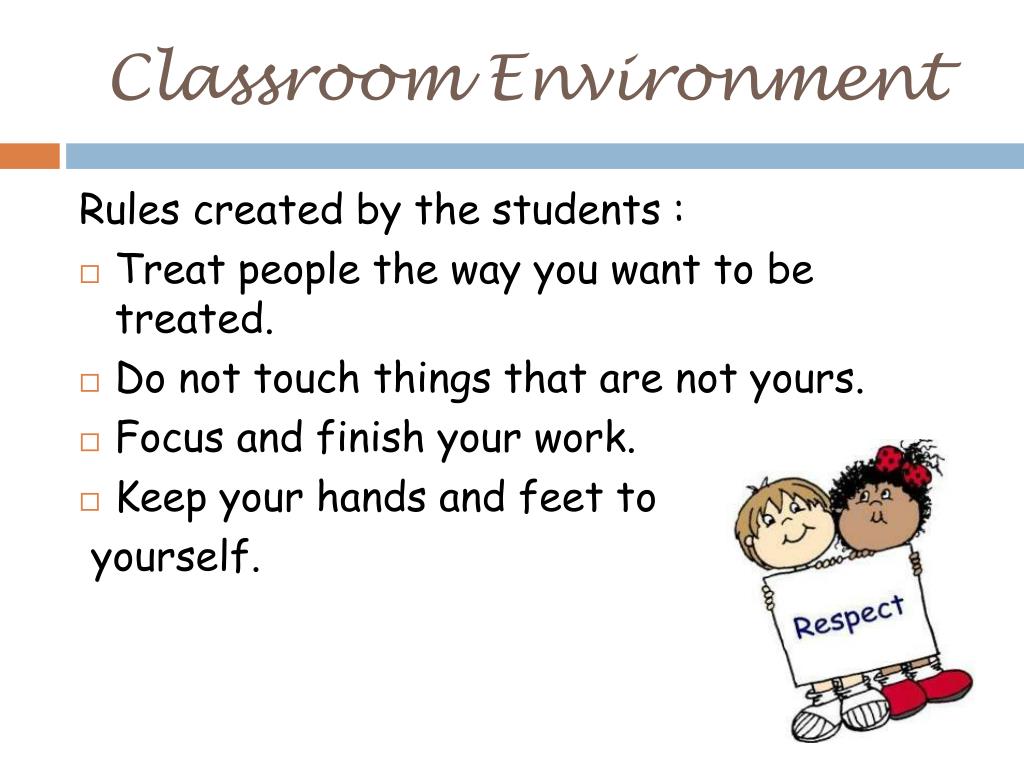 Classroom Environment

Rules created by the students :

□ Treat people the way you want to be treated.

□ Do not touch things that are not yours.

□ Focus and finish your work.

□ Keep your hands and feet to yourself.

Respect